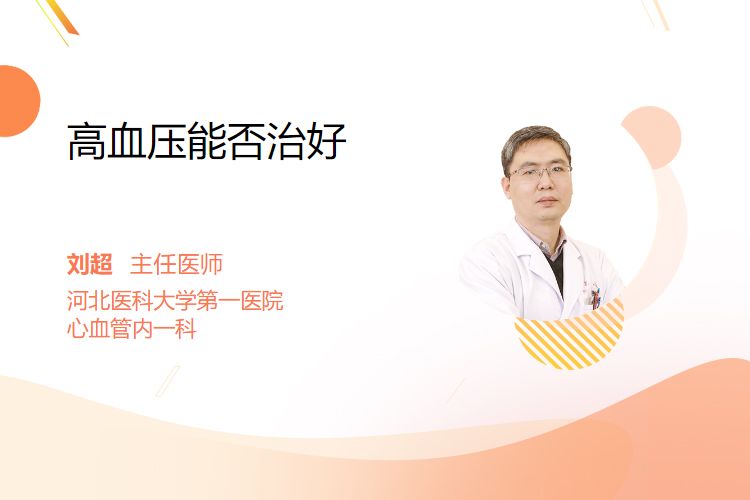 高血压能否治好

刘超 主任医师

河北医科大学第一医院
心血管内一科